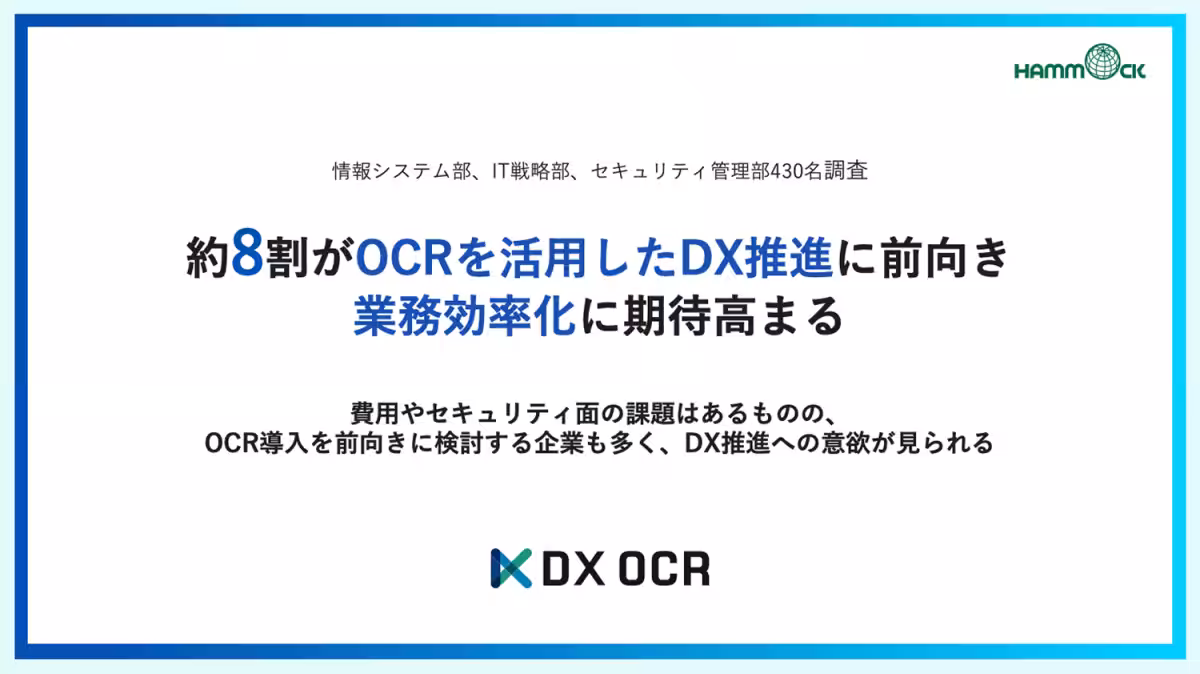 HAMMOCK

情報システム部、IT戦略部、セキュリティ管理部430名調査

約8割がOCRを活用したDX推進に前向き
業務効率化に期待高まる

費用やセキュリティ面の課題はあるものの、
OCR導入を前向きに検討する企業も多く、DX推進への意欲が見られる

DX OCR